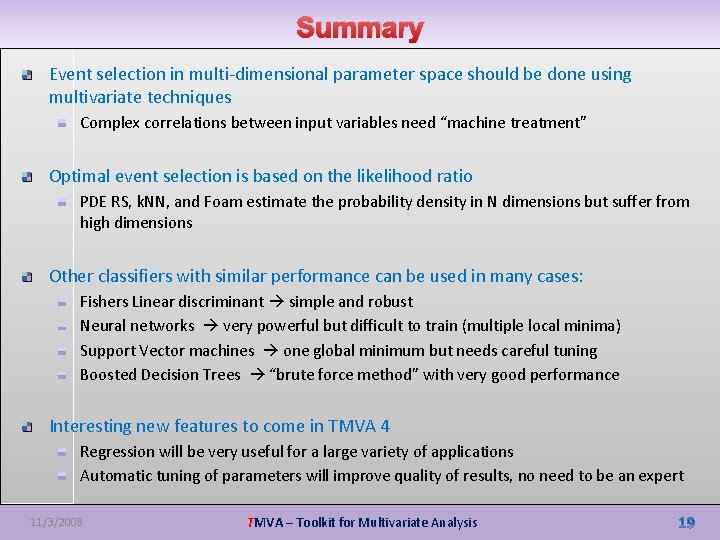 Summary

Event selection in multi-dimensional parameter space should be done using multivariate techniques

Complex correlations between input variables need “machine treatment”

Optimal event selection is based on the likelihood ratio

PDE RS, kNN, and Foam estimate the probability density in N dimensions but suffer from high dimensions

Other classifiers with similar performance can be used in many cases:

Fishers Linear discriminant → simple and robust

Neural networks → very powerful but difficult to train (multiple local minima)

Support Vector machines → one global minimum but needs careful tuning

Boosted Decision Trees → “brute force method” with very good performance

Interesting new features to come in TMVA 4

Regression will be very useful for a large variety of applications

Automatic tuning of parameters will improve quality of results, no need to be an expert

11/3/2008

TMVA – Toolkit for Multivariate Analysis

19